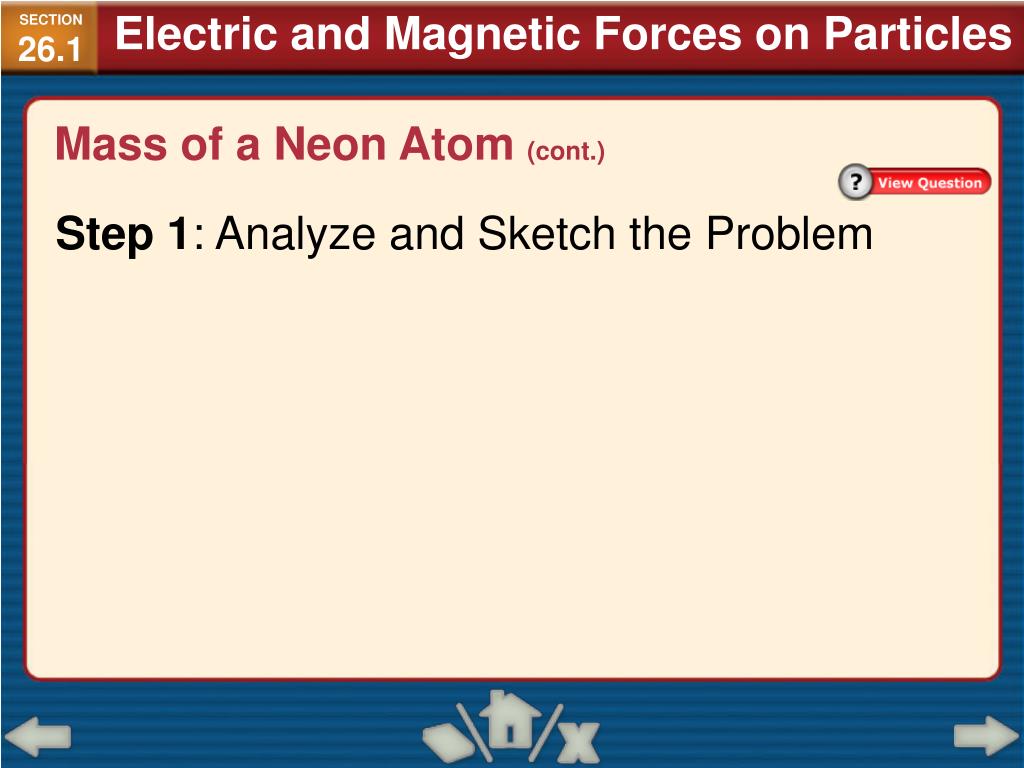 SECTION
26.1

Electric and Magnetic Forces on Particles

Mass of a Neon Atom (cont.)

? View Question

Step 1: Analyze and Sketch the Problem